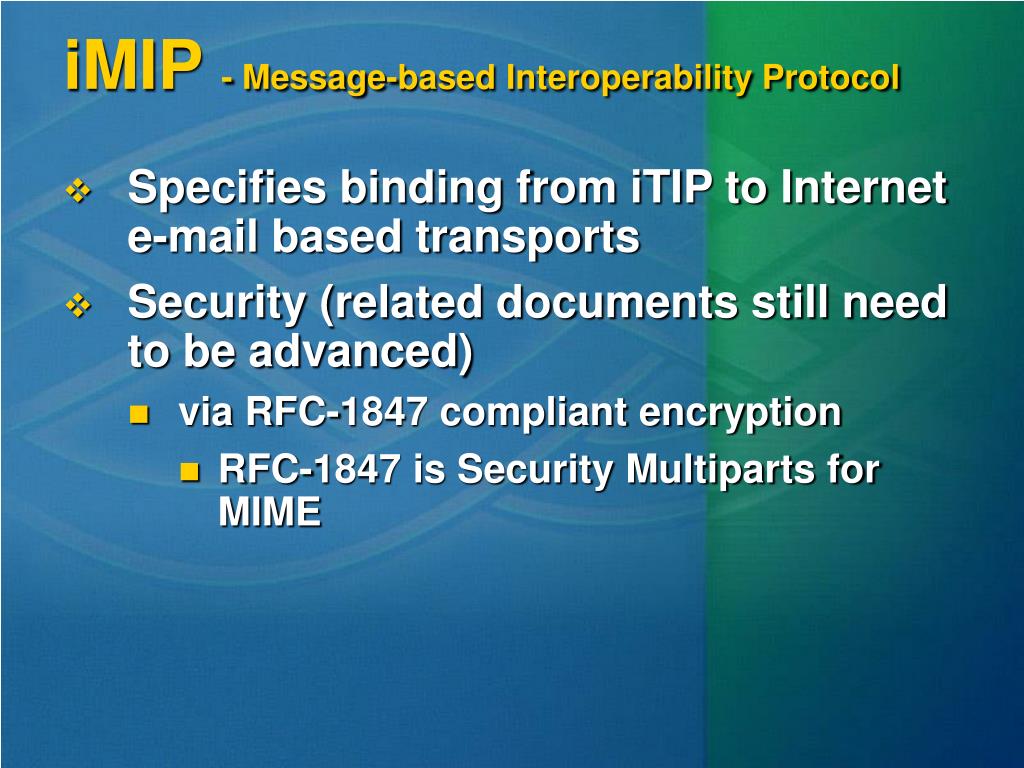 iMIP - Message-based Interoperability Protocol

Specifies binding from iTIP to Internet e-mail based transports

Security (related documents still need to be advanced)

via RFC-1847 compliant encryption

RFC-1847 is Security Multiparts for MIME